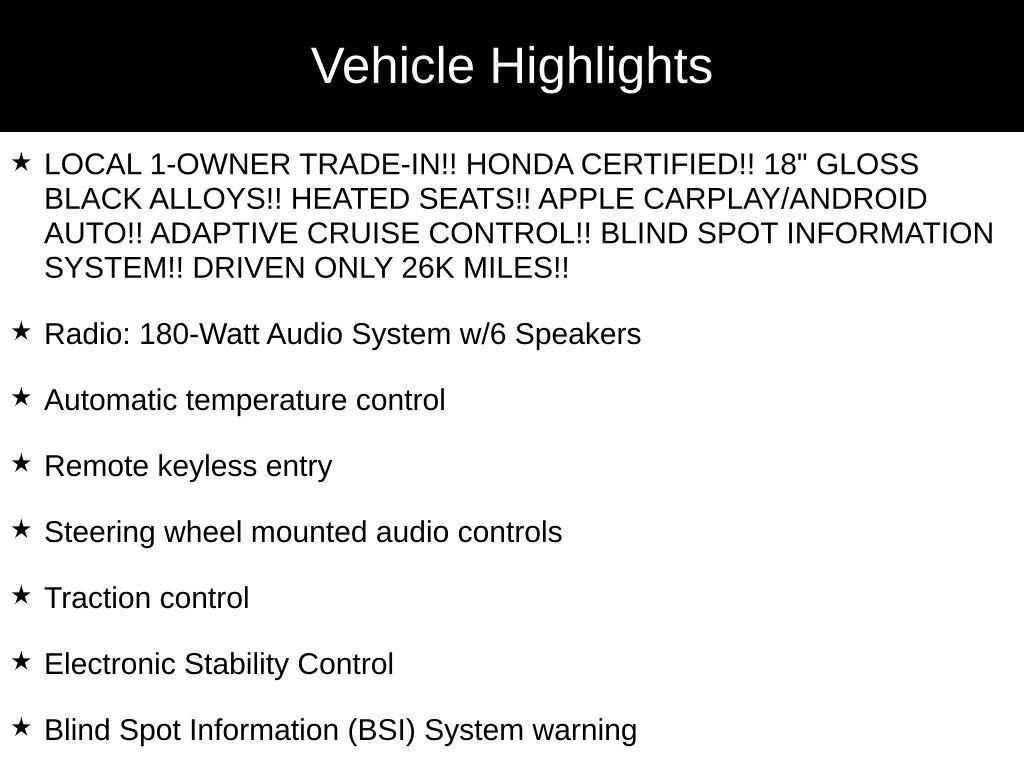 Vehicle Highlights

★ LOCAL 1-OWNER TRADE-IN!! HONDA CERTIFIED!! 18" GLOSS BLACK ALLOYS!! HEATED SEATS!! APPLE CARPLAY/ANDROID AUTO!! ADAPTIVE CRUISE CONTROL!! BLIND SPOT INFORMATION SYSTEM!! DRIVEN ONLY 26K MILES!!

★ Radio: 180-Watt Audio System w/6 Speakers

★ Automatic temperature control

★ Remote keyless entry

★ Steering wheel mounted audio controls

★ Traction control

★ Electronic Stability Control

★ Blind Spot Information (BSI) System warning